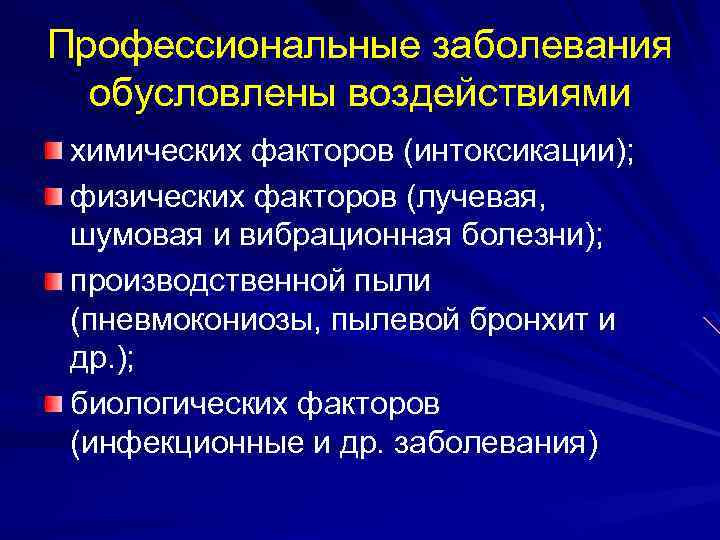 Профессиональные заболевания обусловлены воздействиями

химических факторов (интоксикации);

физических факторов (лучевая, шумовая и вибрационная болезни);

производственной пыли (пневмокониозы, пылевой бронхит и др.);

биологических факторов (инфекционные и др. заболевания)